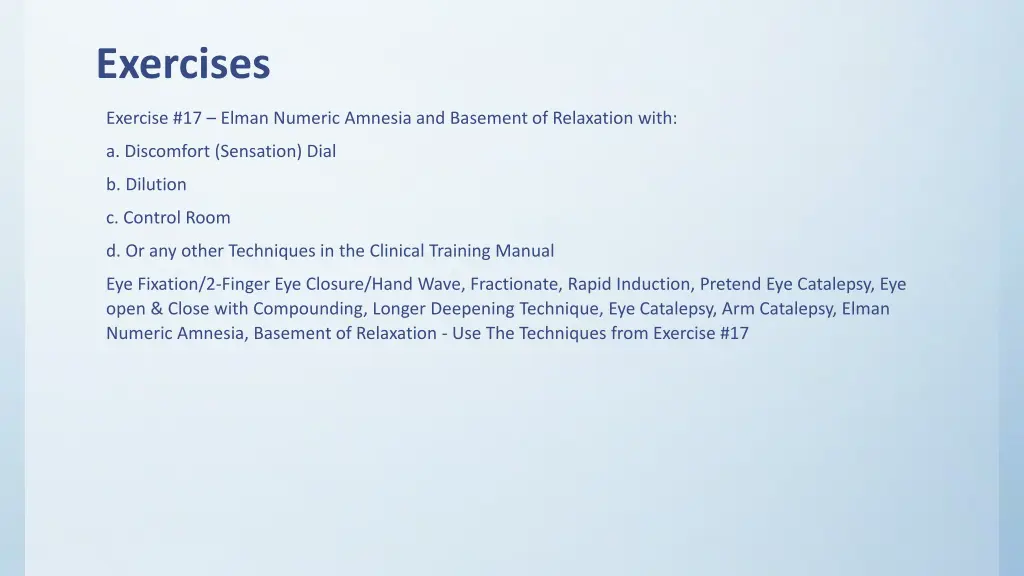 Exercises

Exercise #17 – Elman Numeric Amnesia and Basement of Relaxation with:

a. Discomfort (Sensation) Dial

b. Dilution

c. Control Room

d. Or any other Techniques in the Clinical Training Manual

Eye Fixation/2-Finger Eye Closure/Hand Wave, Fractionate, Rapid Induction, Pretend Eye Catalepsy, Eye open & Close with Compounding, Longer Deepening Technique, Eye Catalepsy, Arm Catalepsy, Elman Numeric Amnesia, Basement of Relaxation - Use The Techniques from Exercise #17